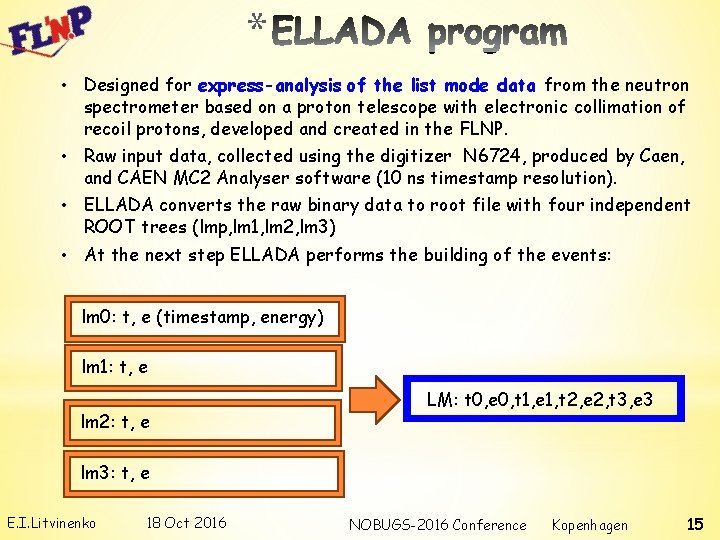 FLNP

*ELLADA program

• Designed for express-analysis of the list mode data from the neutron spectrometer based on a proton telescope with electronic collimation of recoil protons, developed and created in the FLNP.

• Raw input data, collected using the digitizer N6724, produced by Caen, and CAEN MC2 Analyser software (10 ns timestamp resolution).

• ELLADA converts the raw binary data to root file with four independent ROOT trees (lmp,lm1,lm2,lm3)

• At the next step ELLADA performs the building of the events:

lm0: t, e (timestamp, energy)

lm1: t, e

lm2: t, e

lm3: t, e

LM: t0,e0,t1,e1,t2,e2,t3,e3

E.I.Litvinenko 18 Oct 2016 NOBUGS-2016 Conference Kopenhagen 15